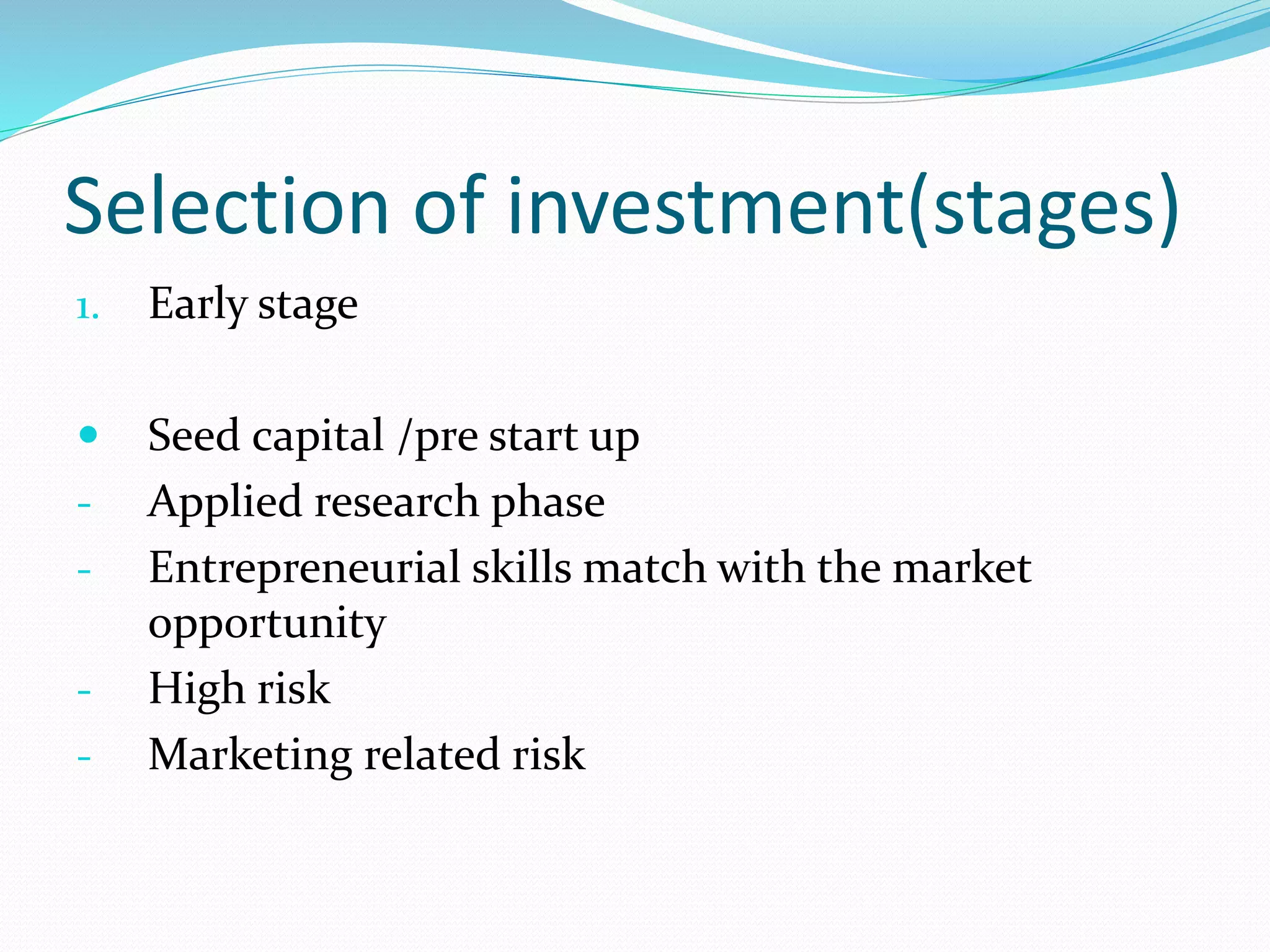 Selection of investment(stages)

1. Early stage

• Seed capital /pre start up
- Applied research phase
- Entrepreneurial skills match with the market opportunity
- High risk
- Marketing related risk